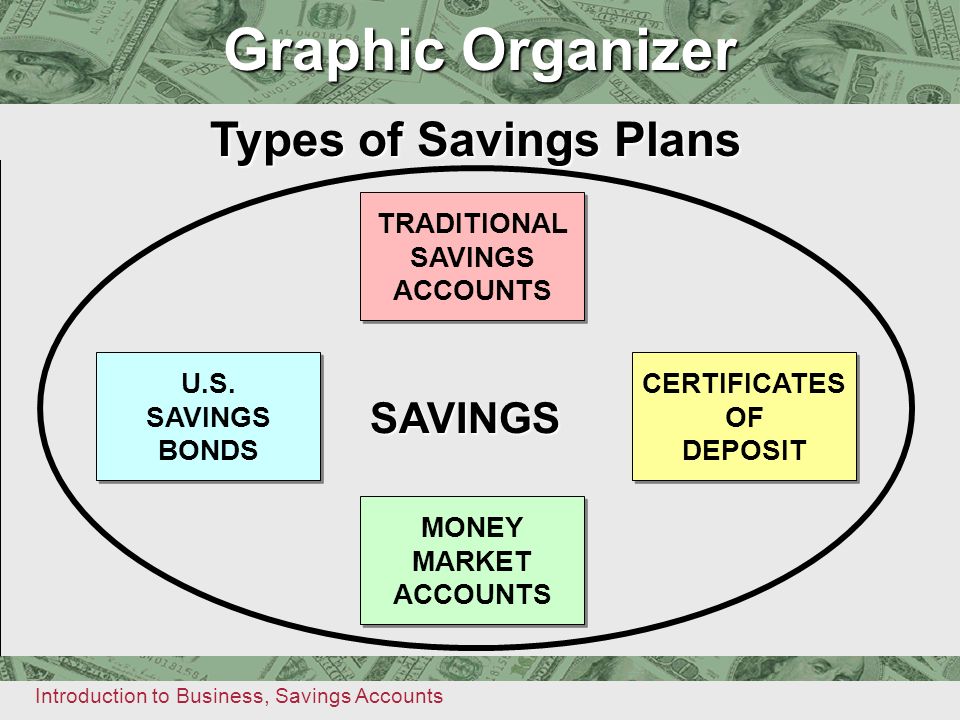 Graphic Organizer

Types of Savings Plans

TRADITIONAL SAVINGS ACCOUNTS

U.S. SAVINGS BONDS

SAVINGS

CERTIFICATES OF DEPOSIT

MONEY MARKET ACCOUNTS

Introduction to Business, Savings Accounts